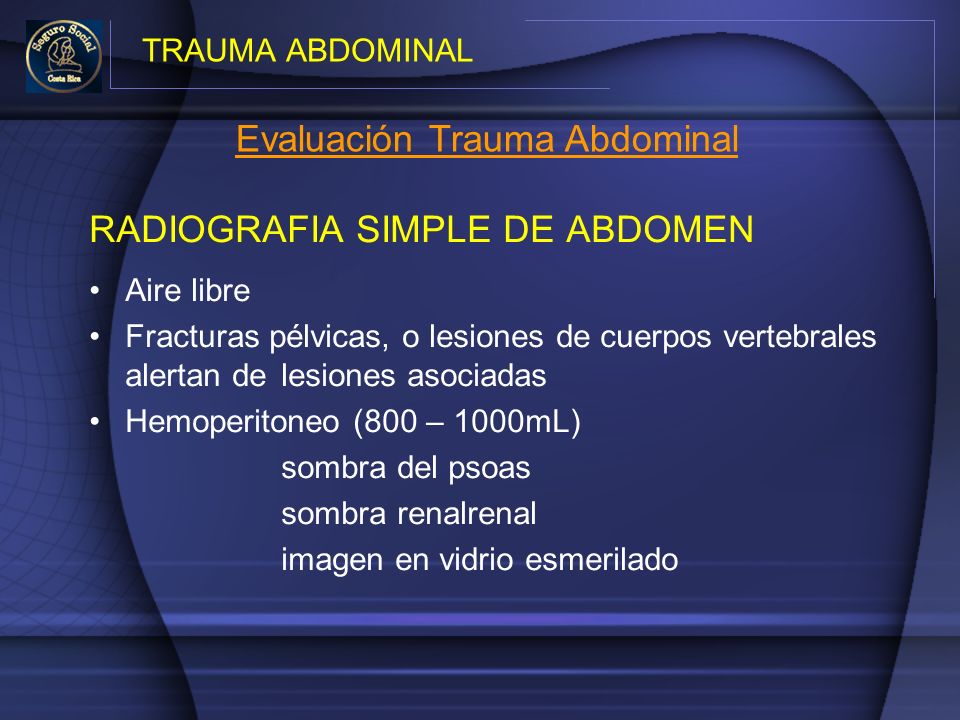 Seguro Social
Costa Rica

TRAUMA ABDOMINAL

Evaluación Trauma Abdominal

RADIOGRAFIA SIMPLE DE ABDOMEN

• Aire libre
• Fracturas pélvicas, o lesiones de cuerpos vertebrales alertan de lesiones asociadas
• Hemoperitoneo (800 – 1000mL)
sombra del psoas
sombra renalrenal
imagen en vidrio esmerilado